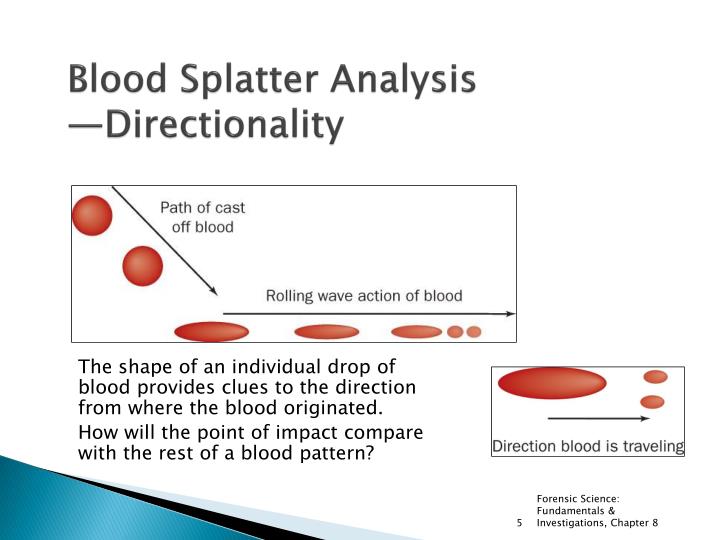 Blood Splatter Analysis —Directionality

Path of cast off blood

Rolling wave action of blood

The shape of an individual drop of blood provides clues to the direction from where the blood originated.

How will the point of impact compare with the rest of a blood pattern?

Direction blood is traveling

5

Forensic Science: Fundamentals & Investigations, Chapter 8